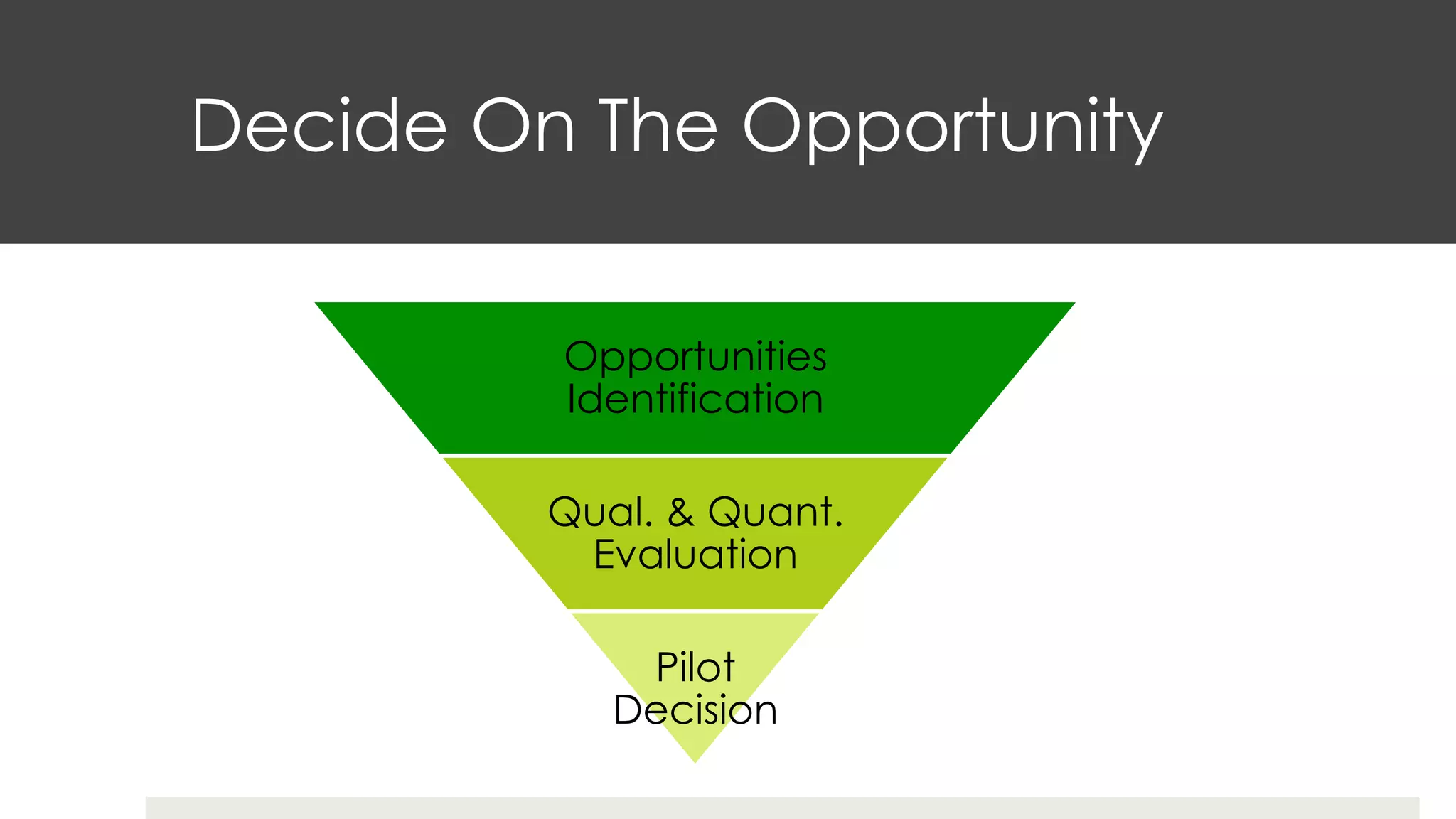 Decide On The Opportunity

Opportunities Identification

Qual. & Quant. Evaluation

Pilot Decision